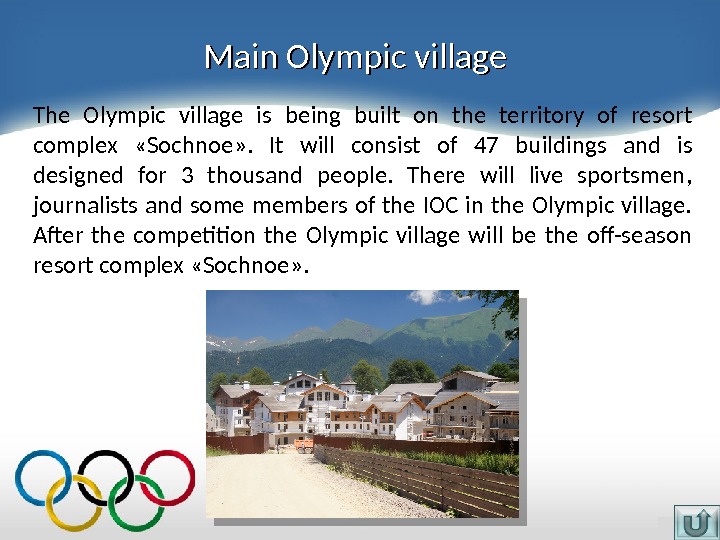 Main Olympic village

The Olympic village is being built on the territory of resort complex «Sochnoe». It will consist of 47 buildings and is designed for 3 thousand people. There will live sportsmen, journalists and some members of the IOC in the Olympic village. After the competition the Olympic village will be the off-season resort complex «Sochnoe».